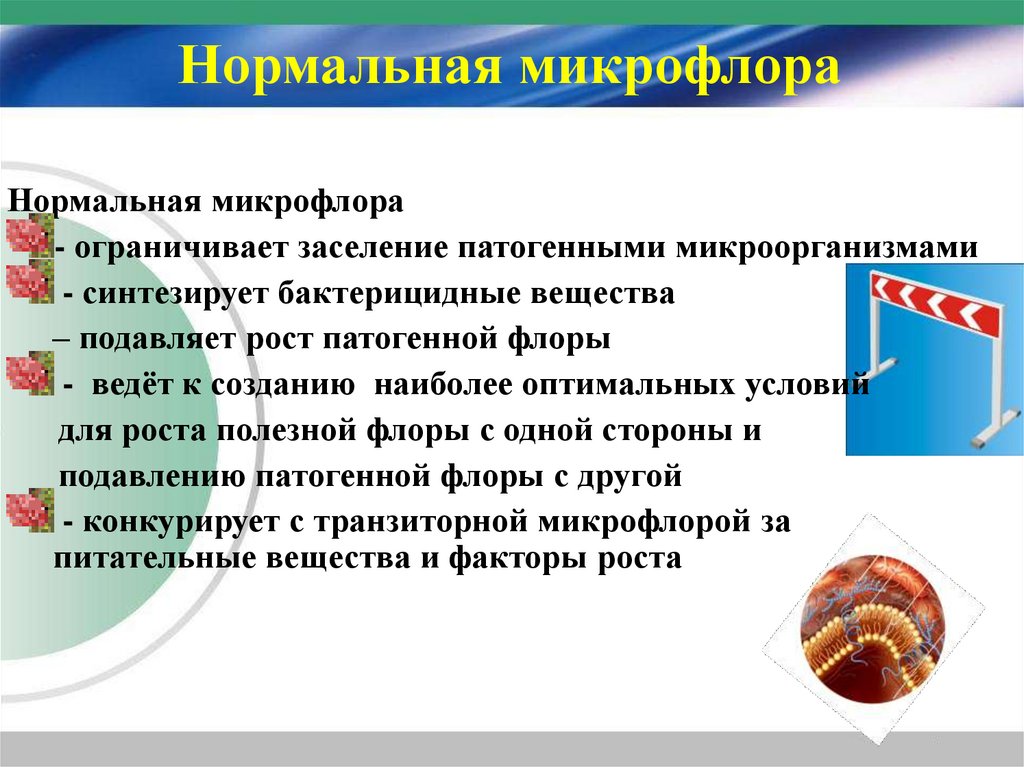 Нормальная микрофлора

Нормальная микрофлора
- ограничивает заселение патогенными микроорганизмами
- синтезирует бактерицидные вещества – подавляет рост патогенной флоры
- ведёт к созданию наиболее оптимальных условий для роста полезной флоры с одной стороны и подавлению патогенной флоры с другой
- конкурирует с транзиторной микрофлорой за питательные вещества и факторы роста